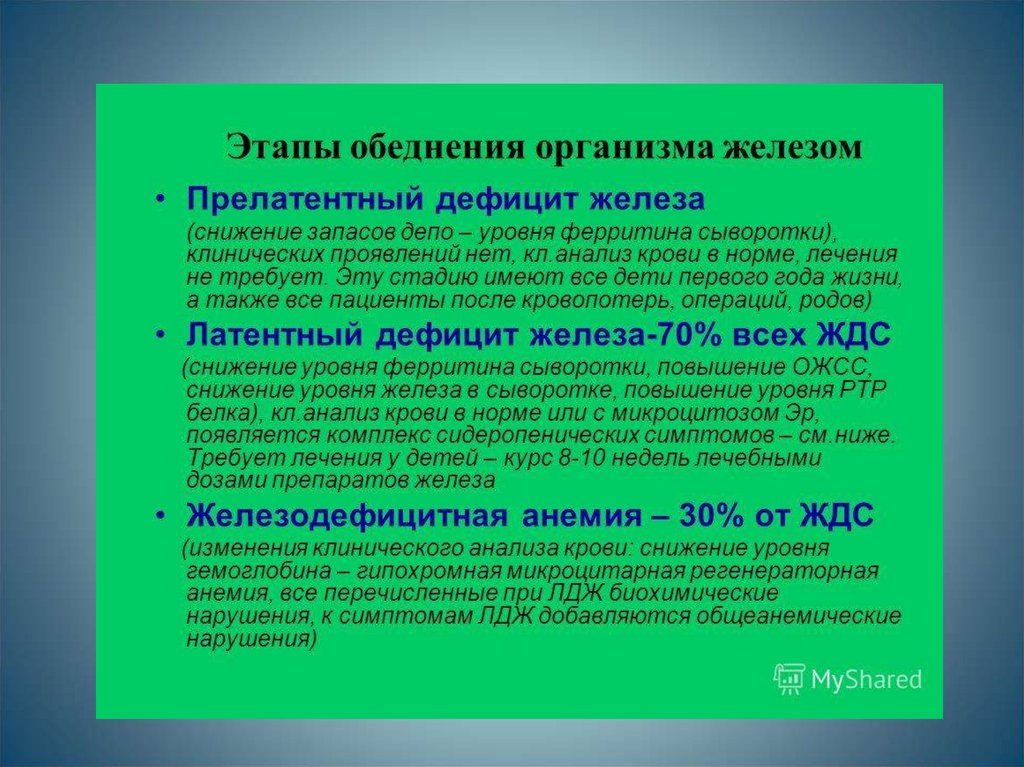 Этапы обеднения организма железом

• Прелатентный дефицит железа
(снижение запасов депо – уровня ферритина сыворотки), клинических проявлений нет, кл.анализ крови в норме, лечения не требует. Эту стадию имеют все дети первого года жизни, а также все пациенты после кровопотерь, операций, родов)

• Латентный дефицит железа-70% всех ЖДС
(снижение уровня ферритина сыворотки, повышение ОЖСС, снижение уровня железа в сыворотке, повышение уровня РТР белка), кл.анализ крови в норме или с микроцитозом Эр, появляется комплекс сидеропенических симптомов – см.ниже. Требует лечения у детей – курс 8-10 недель лечебными дозами препаратов железа

• Железодефицитная анемия – 30% от ЖДС
(изменения клинического анализа крови: снижение уровня гемоглобина – гипохромная микроцитарная регенераторная анемия, все перечисленные при ЛДЖ биохимические нарушения, к симптомам ЛДЖ добавляются общеанемические нарушения)

MyShared